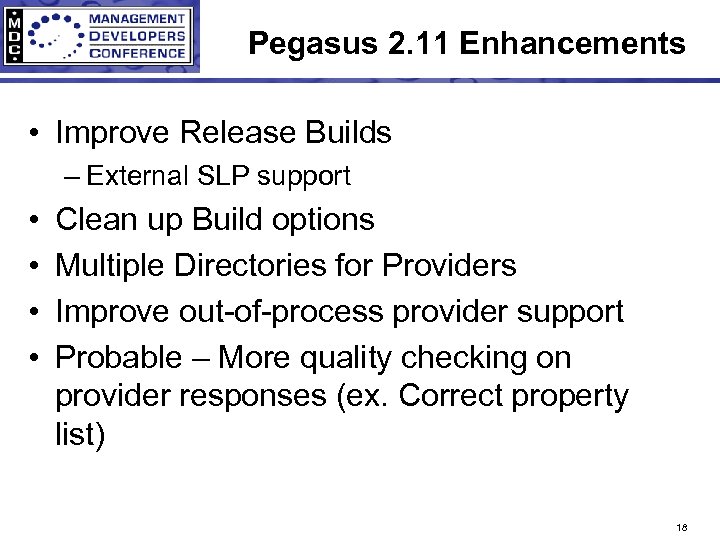 MDC MANAGEMENT DEVELOPERS CONFERENCE

Pegasus 2.11 Enhancements

• Improve Release Builds
– External SLP support
• Clean up Build options
• Multiple Directories for Providers
• Improve out-of-process provider support
• Probable – More quality checking on provider responses (ex. Correct property list)

18